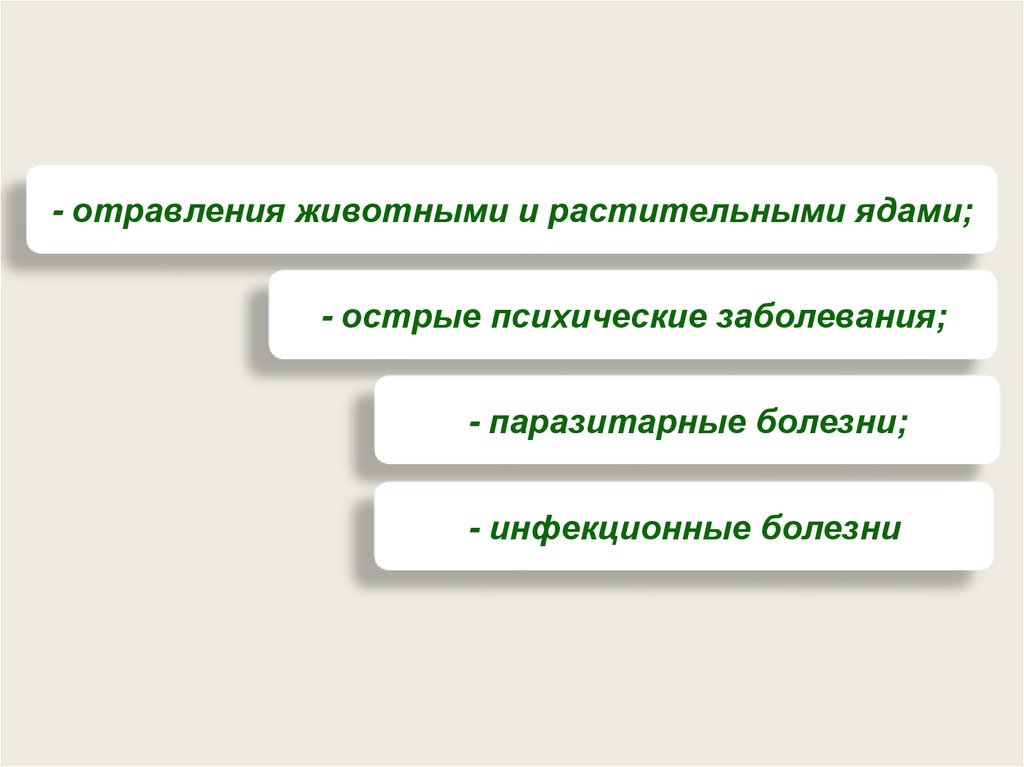 - отравления животными и растительными ядами;

- острые психические заболевания;

- паразитарные болезни;

- инфекционные болезни